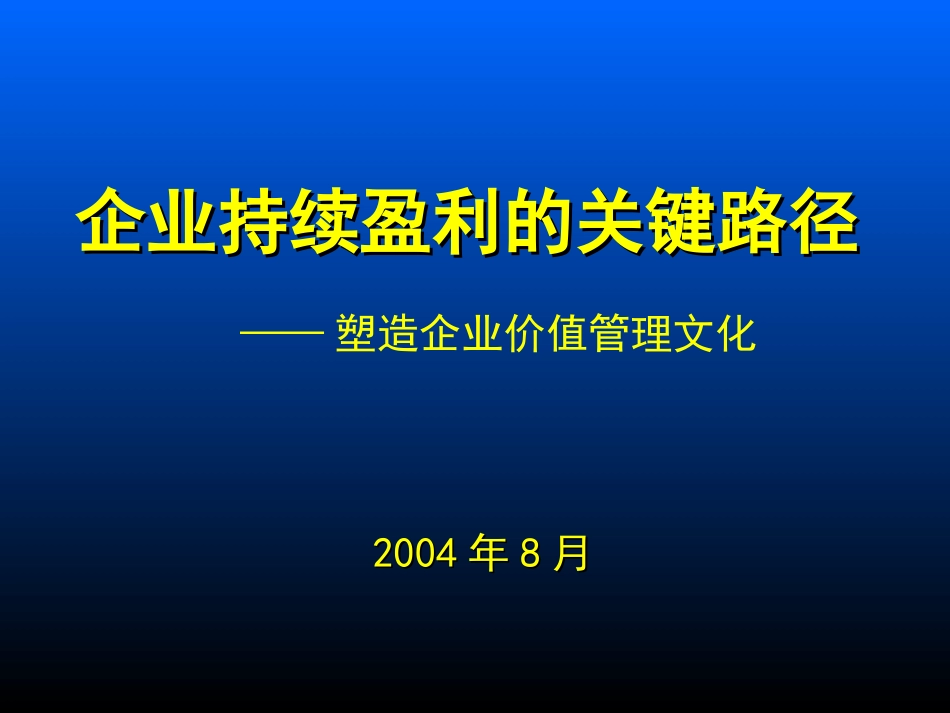 企业持续盈利的关键路径

—— 塑造企业价值管理文化

2004 年 8 月